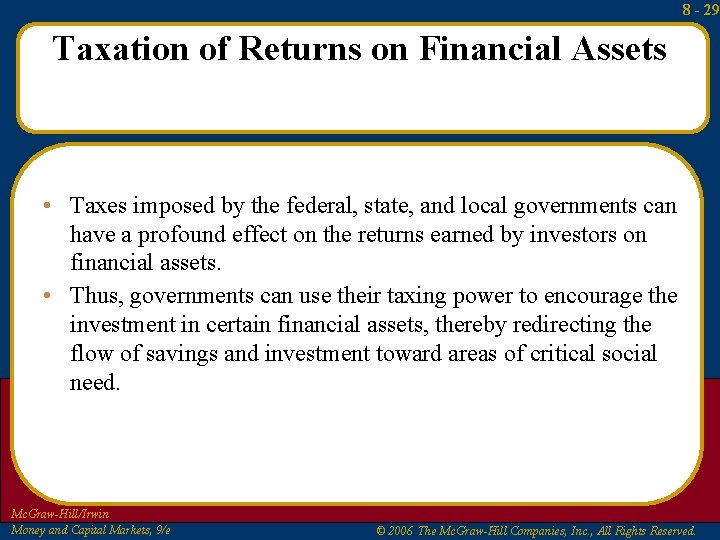 8 - 29

Taxation of Returns on Financial Assets

• Taxes imposed by the federal, state, and local governments can have a profound effect on the returns earned by investors on financial assets.

• Thus, governments can use their taxing power to encourage the investment in certain financial assets, thereby redirecting the flow of savings and investment toward areas of critical social need.

McGraw-Hill/Irwin
Money and Capital Markets, 9/e

© 2006 The McGraw-Hill Companies, Inc., All Rights Reserved.